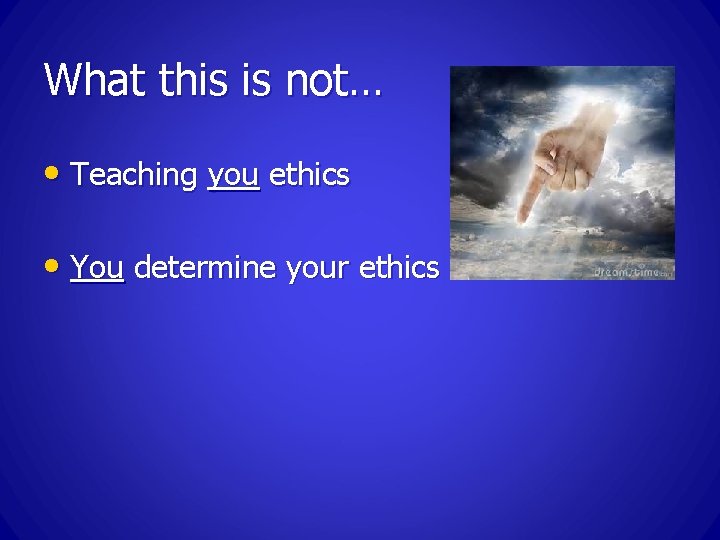 What this is not…

• Teaching you ethics

• You determine your ethics

dreamstime.com